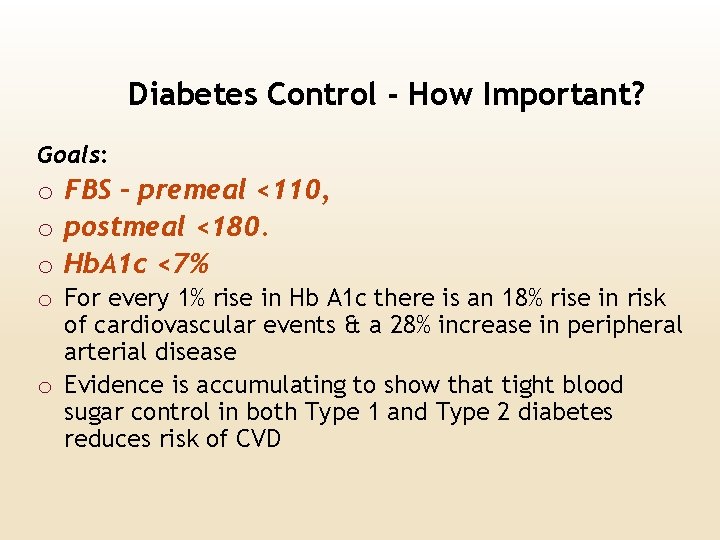 Diabetes Control - How Important?

Goals:

o FBS – premeal <110,
o postmeal <180.
o HbA1c <7%
o For every 1% rise in Hb A1c there is an 18% rise in risk of cardiovascular events & a 28% increase in peripheral arterial disease
o Evidence is accumulating to show that tight blood sugar control in both Type 1 and Type 2 diabetes reduces risk of CVD